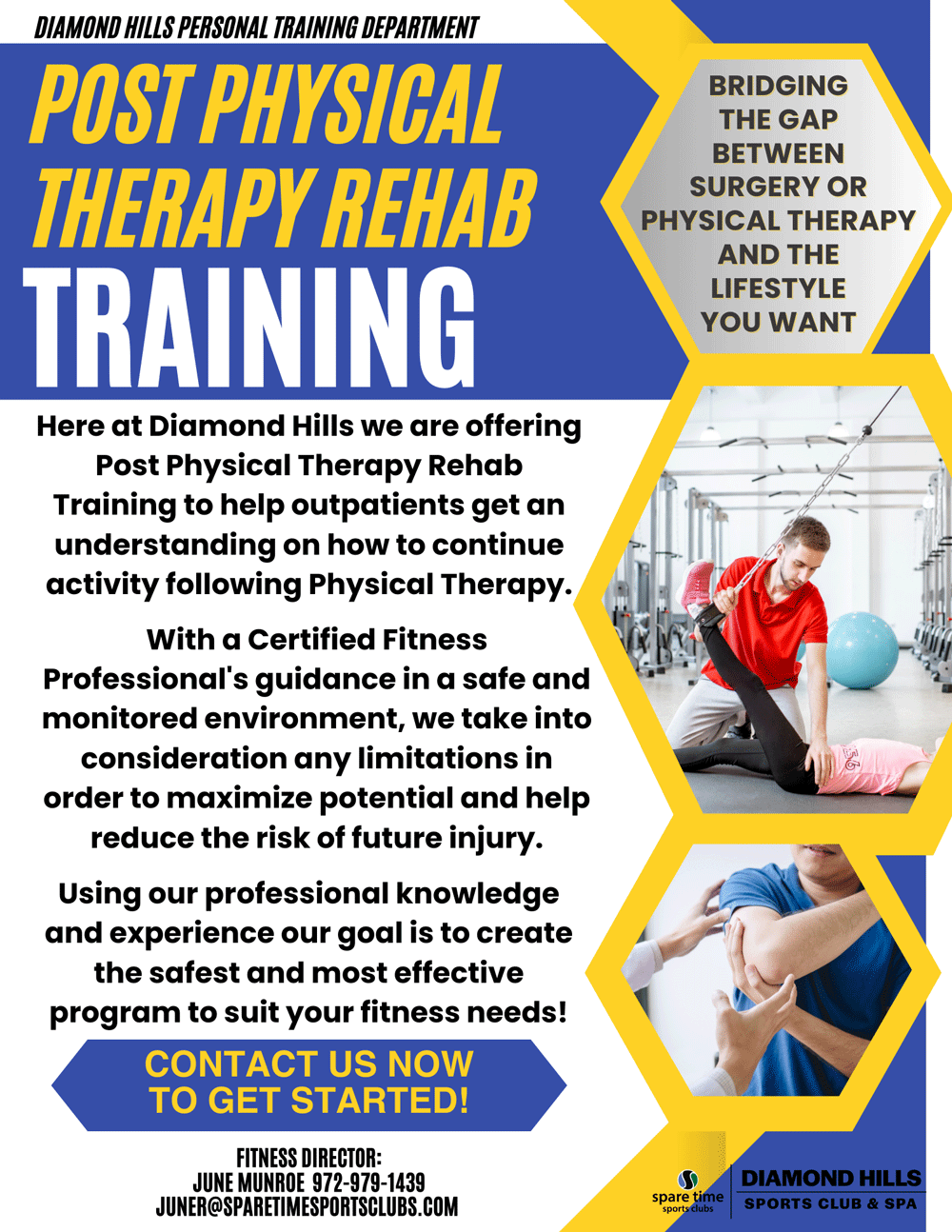 DIAMOND HILLS PERSONAL TRAINING DEPARTMENT

POST PHYSICAL THERAPY REHAB TRAINING

BRIDGING THE GAP BETWEEN SURGERY OR PHYSICAL THERAPY AND THE LIFESTYLE YOU WANT

Here at Diamond Hills we are offering Post Physical Therapy Rehab Training to help outpatients get an understanding on how to continue activity following Physical Therapy.

With a Certified Fitness Professional's guidance in a safe and monitored environment, we take into consideration any limitations in order to maximize potential and help reduce the risk of future injury.

Using our professional knowledge and experience our goal is to create the safest and most effective program to suit your fitness needs!

CONTACT US NOW TO GET STARTED!

FITNESS DIRECTOR:
JUNE MUNROE 972-979-1439
JUNER@SPARETIMESPORTSCLUBS.COM

spare time sports clubs

DIAMOND HILLS SPORTS CLUB & SPA